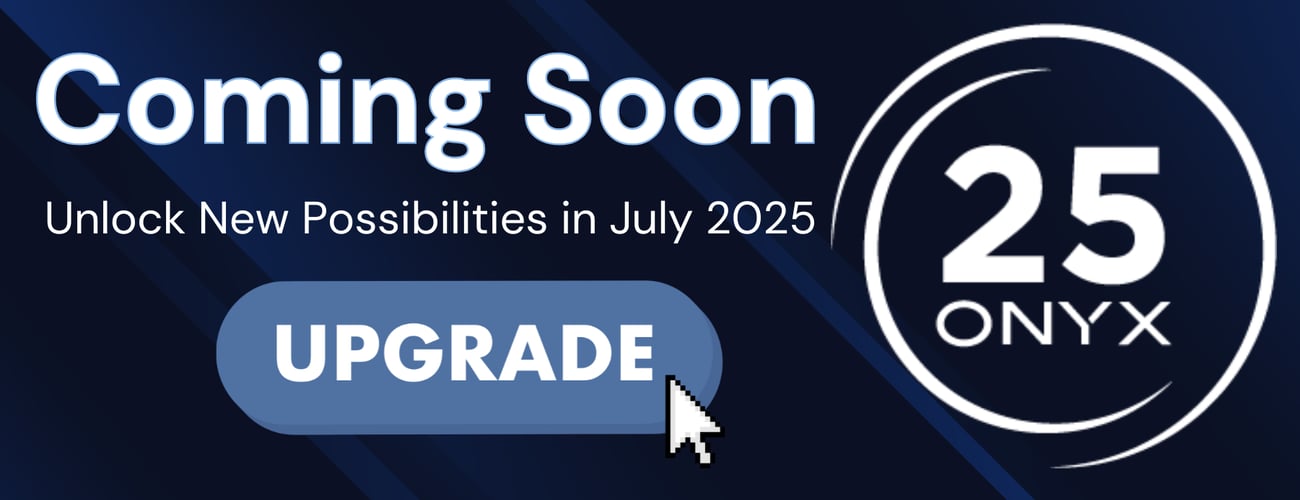 Coming Soon

Unlock New Possibilities in July 2025

UPGRADE

25
ONYX